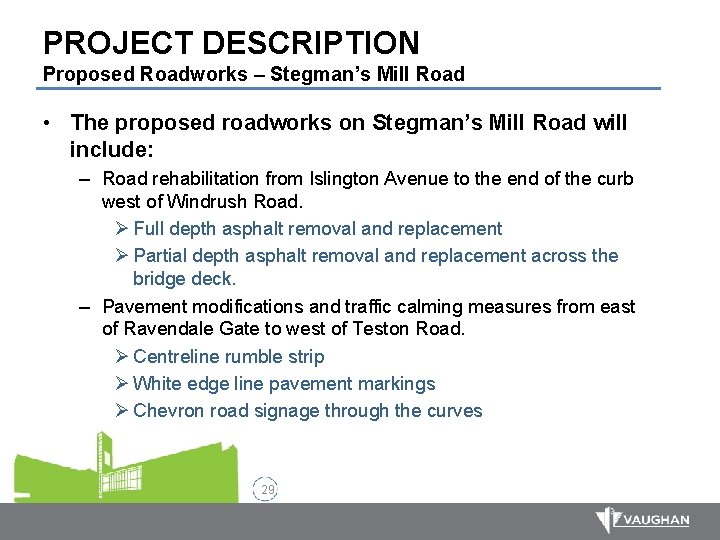 PROJECT DESCRIPTION
Proposed Roadworks – Stegman's Mill Road

• The proposed roadworks on Stegman's Mill Road will include:
– Road rehabilitation from Islington Avenue to the end of the curb west of Windrush Road.
➢ Full depth asphalt removal and replacement
➢ Partial depth asphalt removal and replacement across the bridge deck.
– Pavement modifications and traffic calming measures from east of Ravendale Gate to west of Teston Road.
➢ Centreline rumble strip
➢ White edge line pavement markings
➢ Chevron road signage through the curves

29

VAUGHAN